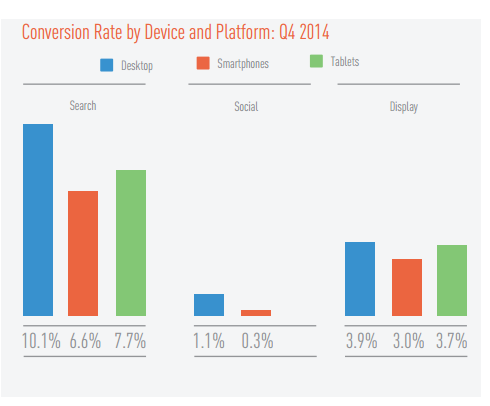 Conversion Rate by Device and Platform: Q4 2014

Desktop
Smartphones
Tablets

Search
10.1% 6.6% 7.7%

Social
1.1% 0.3%

Display
3.9% 3.0% 3.7%